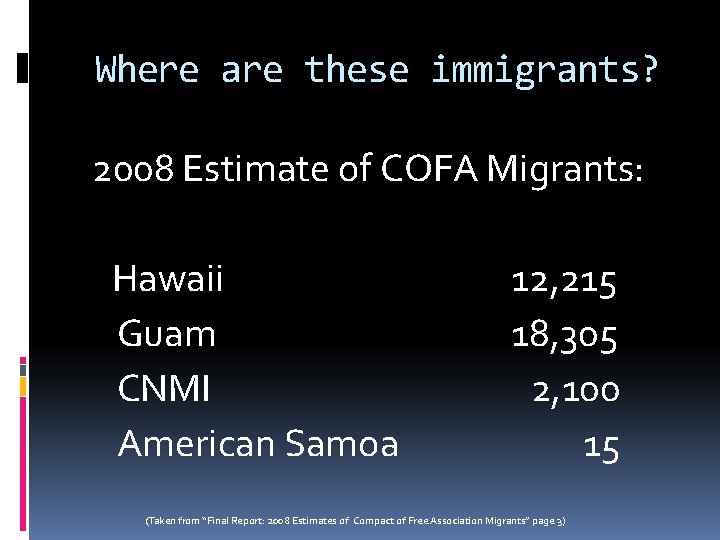 Where are these immigrants?

2008 Estimate of COFA Migrants:

Hawaii 12,215
Guam 18,305
CNMI 2,100
American Samoa 15

(Taken from "Final Report: 2008 Estimates of Compact of Free Association Migrants" page 3)